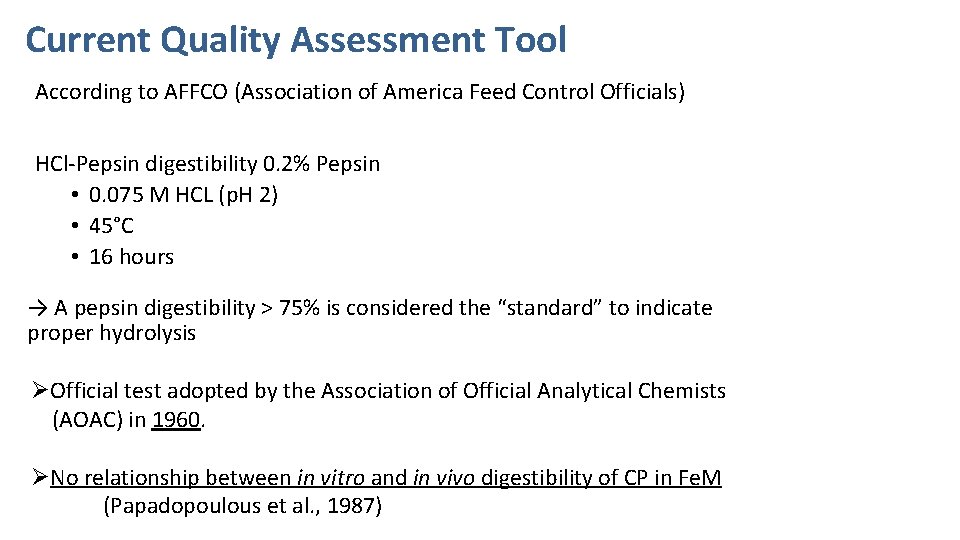 Current Quality Assessment Tool

According to AFFCO (Association of America Feed Control Officials)

HCl-Pepsin digestibility 0.2% Pepsin
• 0.075 M HCL (pH 2)
• 45°C
• 16 hours

→ A pepsin digestibility > 75% is considered the "standard" to indicate proper hydrolysis

➢Official test adopted by the Association of Official Analytical Chemists (AOAC) in 1960.

➢No relationship between in vitro and in vivo digestibility of CP in FeM (Papadopoulous et al., 1987)